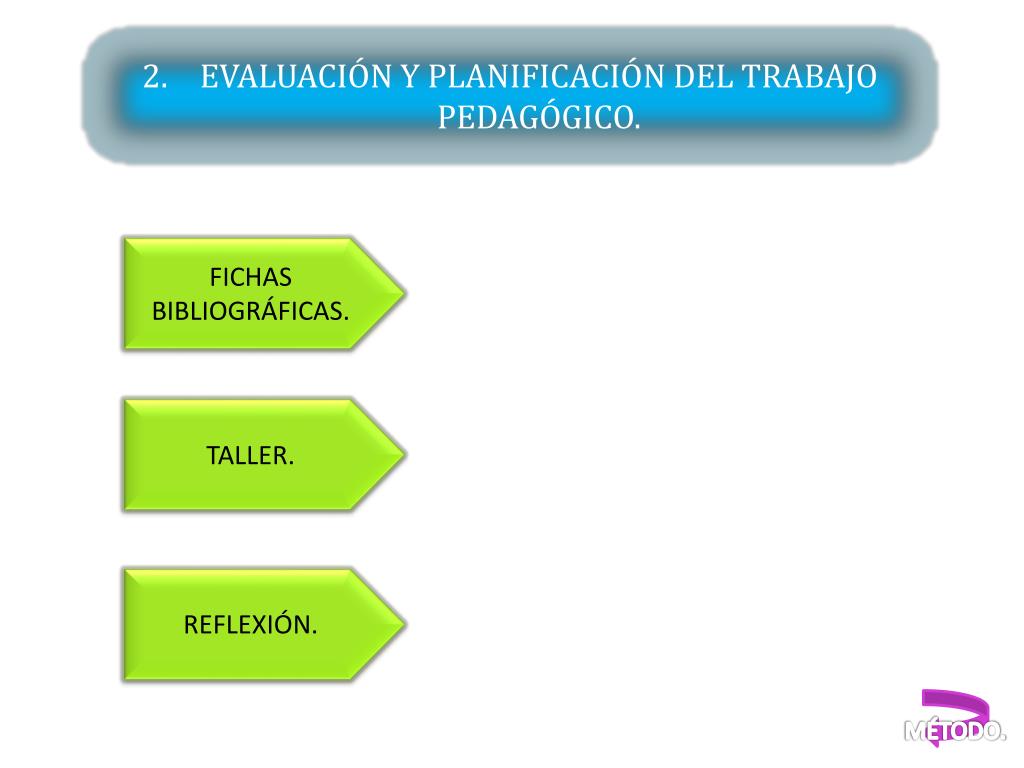 2. EVALUACIÓN Y PLANIFICACIÓN DEL TRABAJO PEDAGÓGICO.

FICHAS BIBLIOGRÁFICAS.

TALLER.

REFLEXIÓN.

MÉTODO.